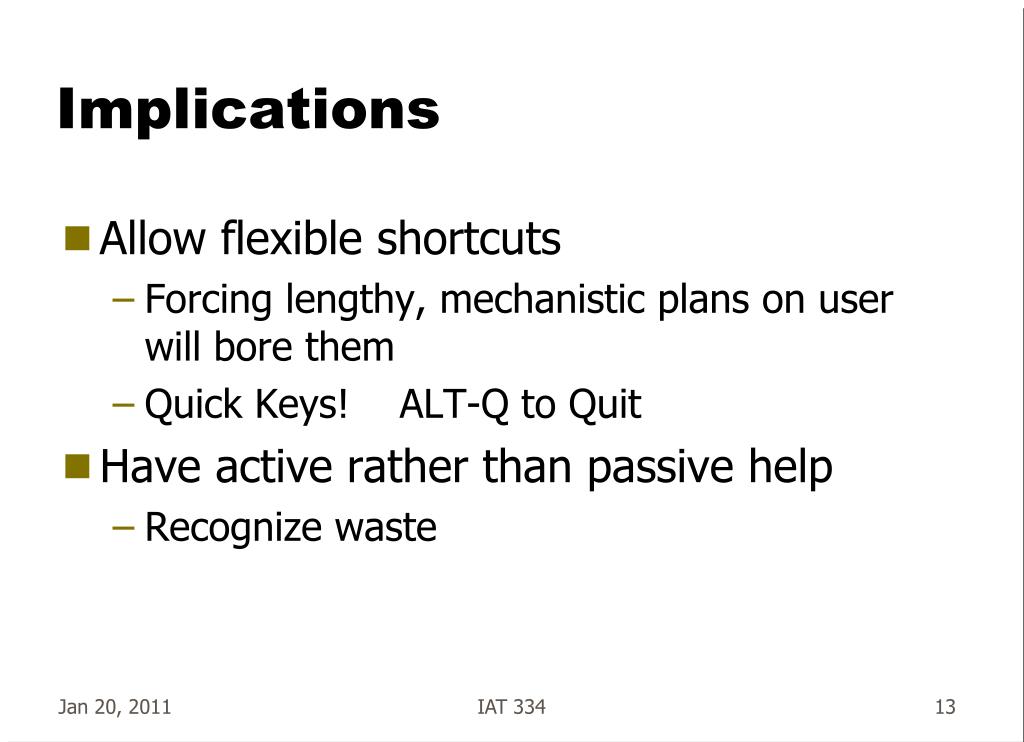 Implications

Allow flexible shortcuts

– Forcing lengthy, mechanistic plans on user will bore them

– Quick Keys! ALT-Q to Quit

Have active rather than passive help

– Recognize waste

Jan 20, 2011

IAT 334

13